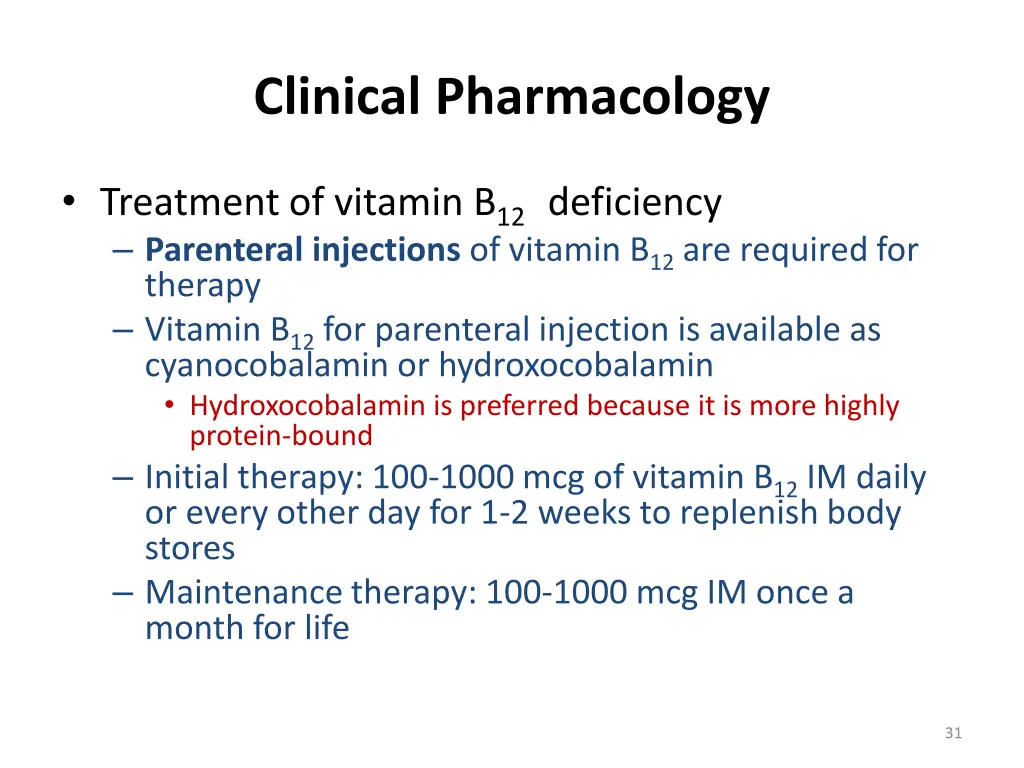 Clinical Pharmacology

• Treatment of vitamin $B_{12}$ deficiency
– Parenteral injections of vitamin $B_{12}$ are required for therapy
– Vitamin $B_{12}$ for parenteral injection is available as cyanocobalamin or hydroxocobalamin
• Hydroxocobalamin is preferred because it is more highly protein-bound
– Initial therapy: 100-1000 mcg of vitamin $B_{12}$ IM daily or every other day for 1-2 weeks to replenish body stores
– Maintenance therapy: 100-1000 mcg IM once a month for life

31